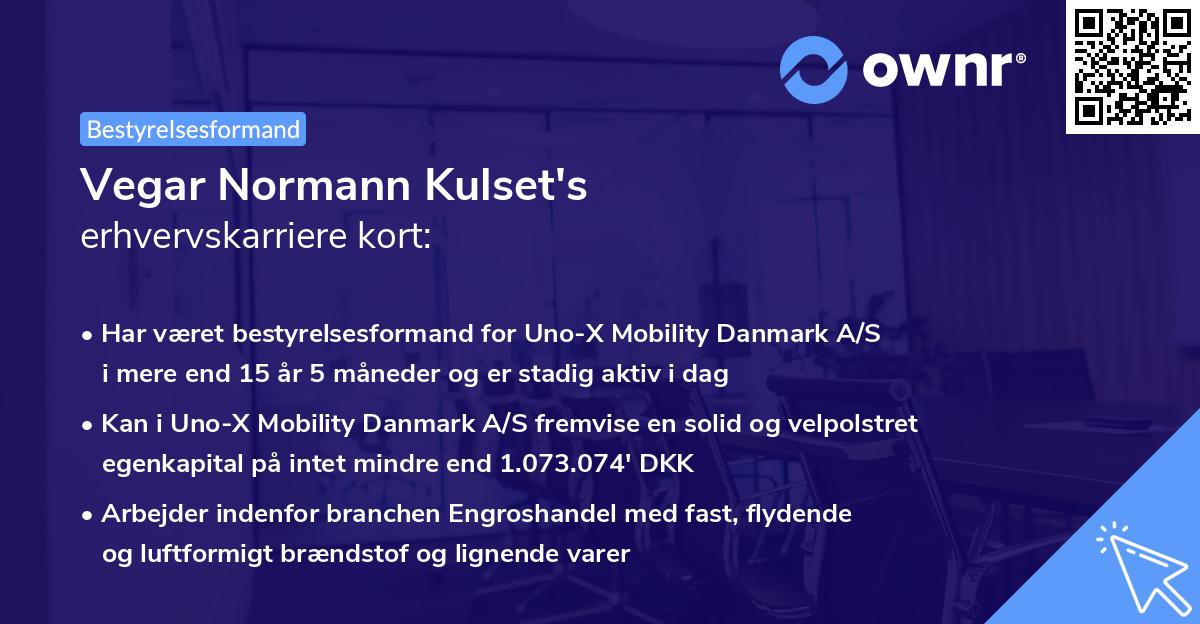 ownr®

Bestyrelsesformand

Vegar Normann Kulset's
erhvervskarriere kort:

• Har været bestyrelsesformand for Uno-X Mobility Danmark A/S i mere end 15 år 5 måneder og er stadig aktiv i dag

• Kan i Uno-X Mobility Danmark A/S fremvise en solid og velpolstret egenkapital på intet mindre end 1.073.074' DKK

• Arbejder indenfor branchen Engroshandel med fast, flydende og luftformigt brændstof og lignende varer